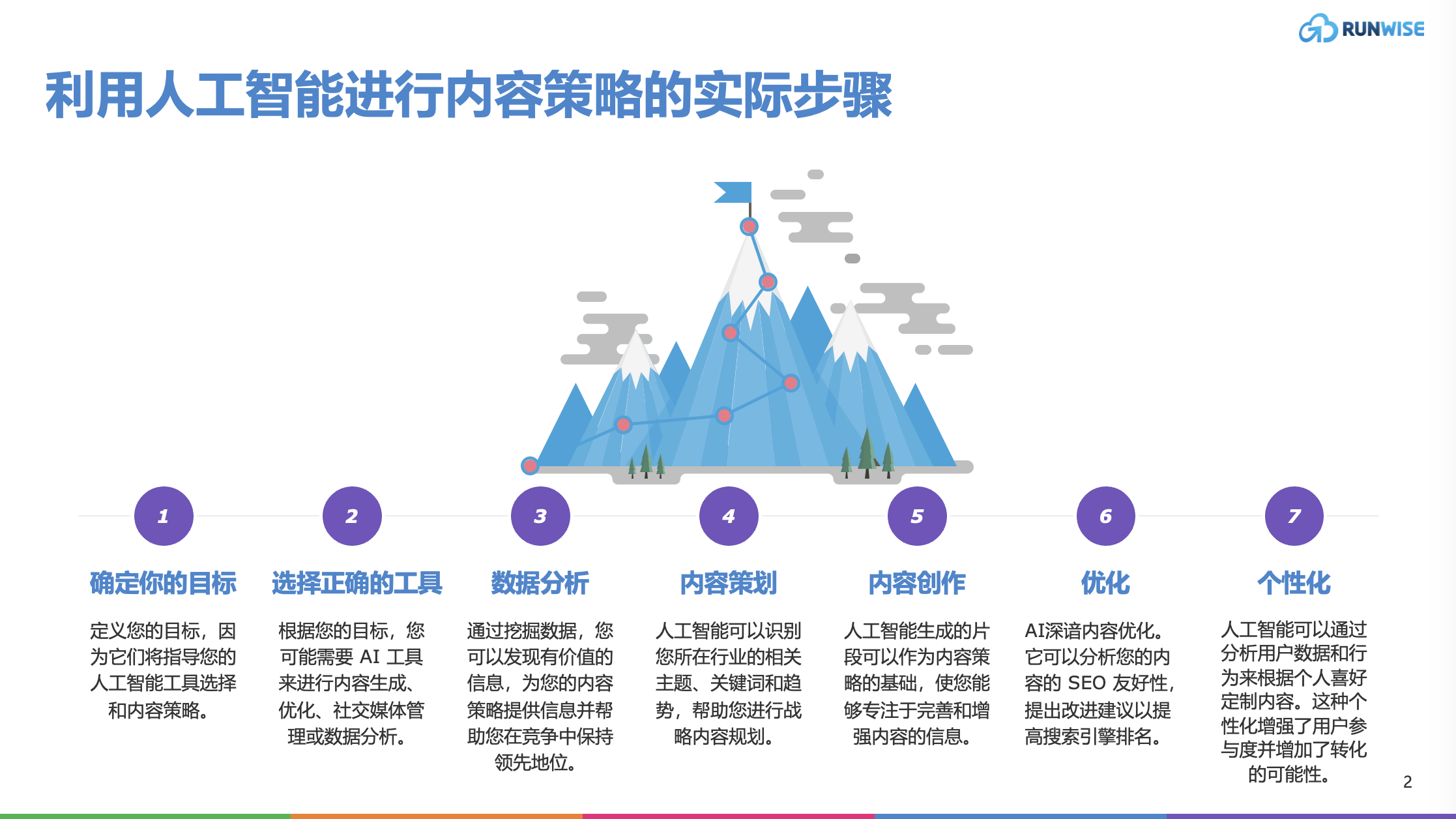 RUNWISE

利用人工智能进行内容策略的实际步骤

1

确定你的目标

定义您的目标，因为它们将指导您的人工智能工具选择和内容策略。

2

选择正确的工具

根据您的目标，您可能需要 AI 工具来进行内容生成、优化、社交媒体管理或数据分析。

3

数据分析

通过挖掘数据，您可以发现有价值的信息，为您的内容策略提供信息并帮助您在竞争中保持领先地位。

4

内容策划

人工智能可以识别您所在行业的相关主题、关键词和趋势，帮助您进行战略内容规划。

5

内容创作

人工智能生成的片段可以作为内容策略的基础，使您能够专注于完善和增强内容的信息。

6

优化

AI深谙内容优化。它可以分析您的内容的 SEO 友好性，提出改进建议以提高搜索引擎排名。

7

个性化

人工智能可以通过分析用户数据和行为来根据个人喜好定制内容。这种个性化增强了用户参与度并增加了转化的可能性。

2